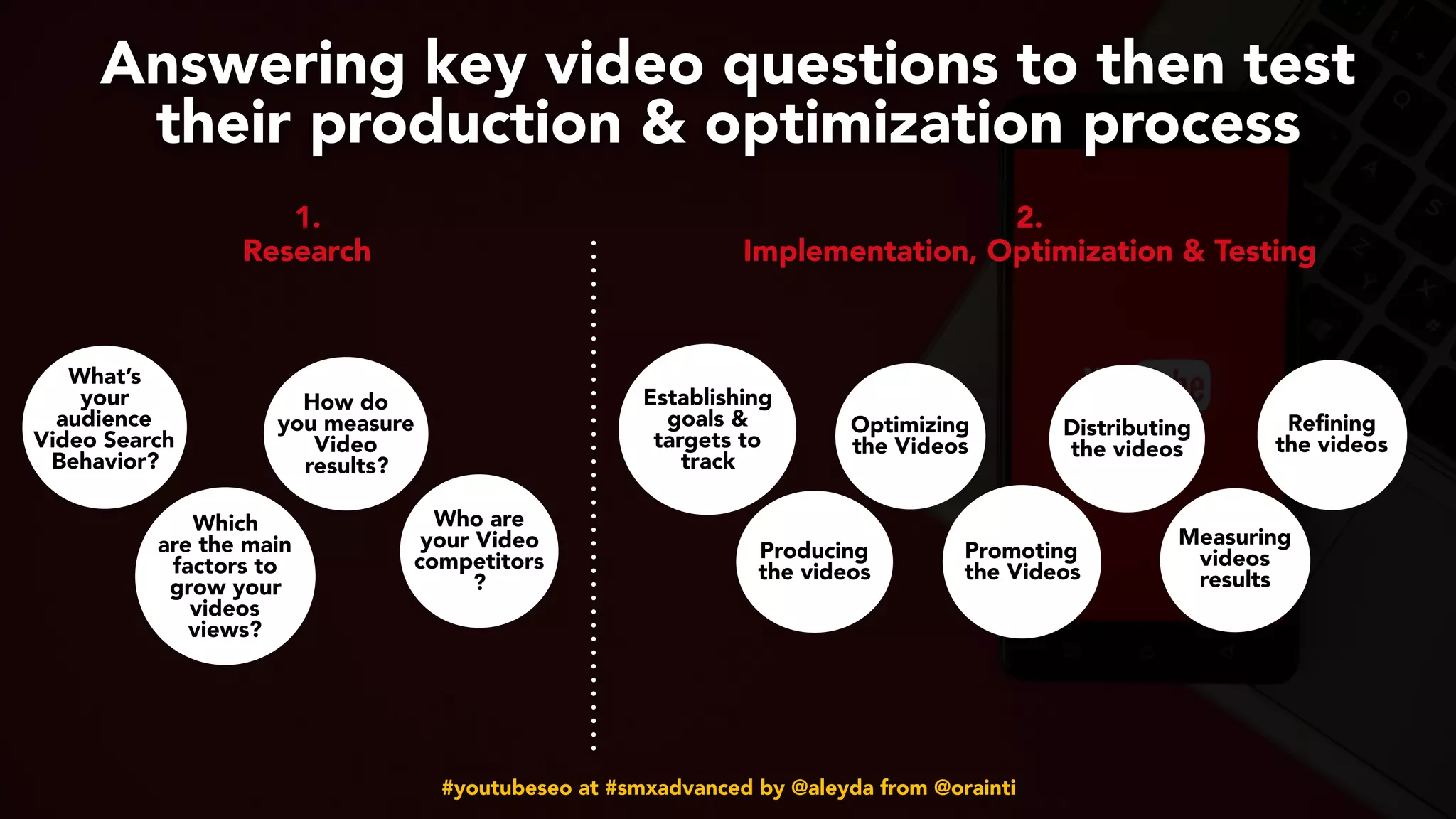 Answering key video questions to then test their production & optimization process

1.
Research

What's your audience Video Search Behavior?

How do you measure Video results?

Which are the main factors to grow your videos views?

Who are your Video competitors ?

2.
Implementation, Optimization & Testing

Establishing goals & targets to track

Optimizing the Videos

Distributing the videos

Refining the videos

Producing the videos

Promoting the Videos

Measuring videos results

#youtubeseo at #smxadvanced by @aleyda from @orainti